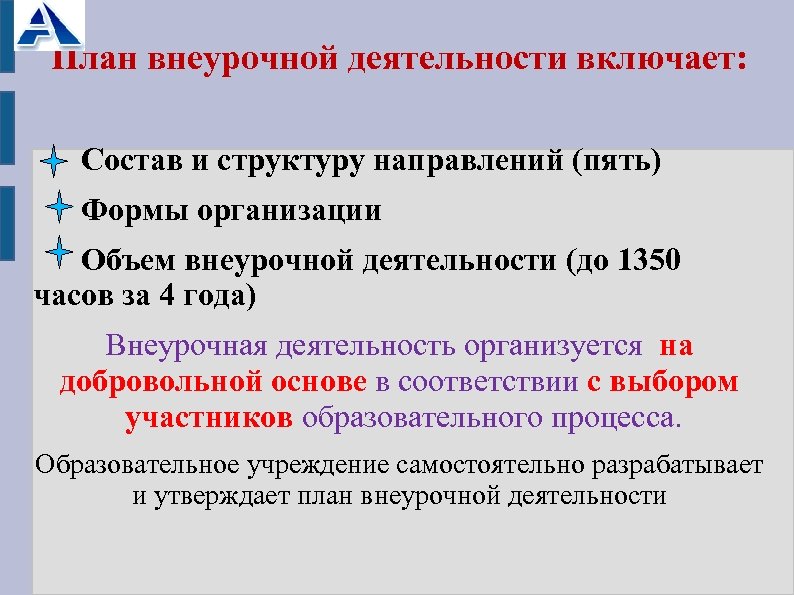 План внеурочной деятельности включает:

Состав и структуру направлений (пять)

Формы организации

Объем внеурочной деятельности (до 1350 часов за 4 года)

Внеурочная деятельность организуется на добровольной основе в соответствии с выбором участников образовательного процесса.

Образовательное учреждение самостоятельно разрабатывает и утверждает план внеурочной деятельности